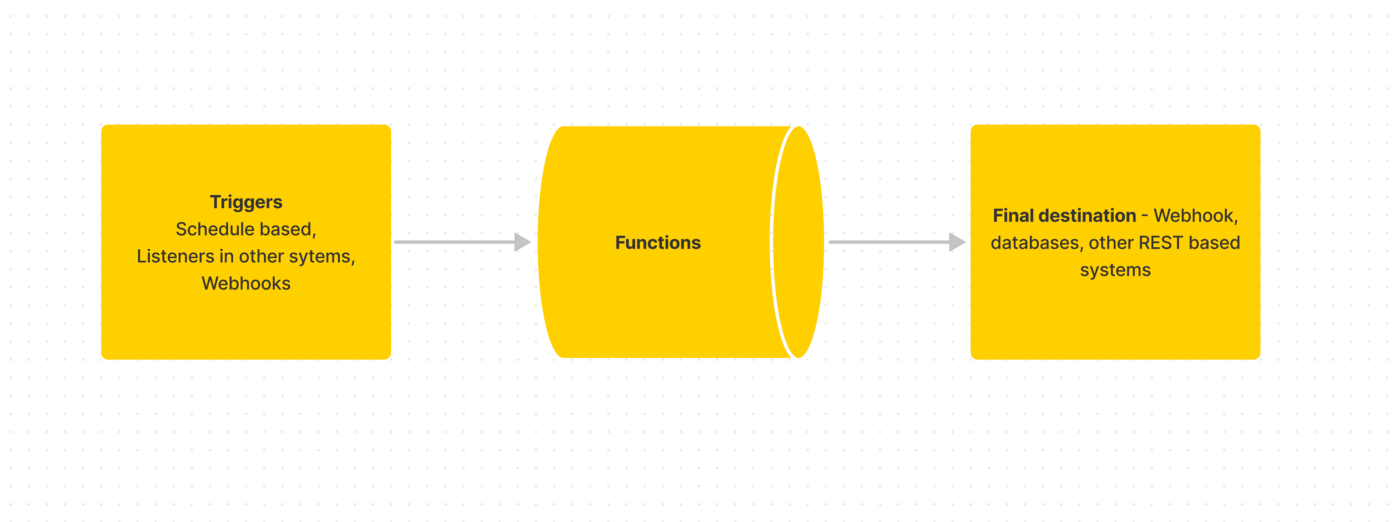 Triggers
Schedule based,
Listeners in other sytems,
Webhooks

Functions

Final destination - Webhook, databases, other REST based systems